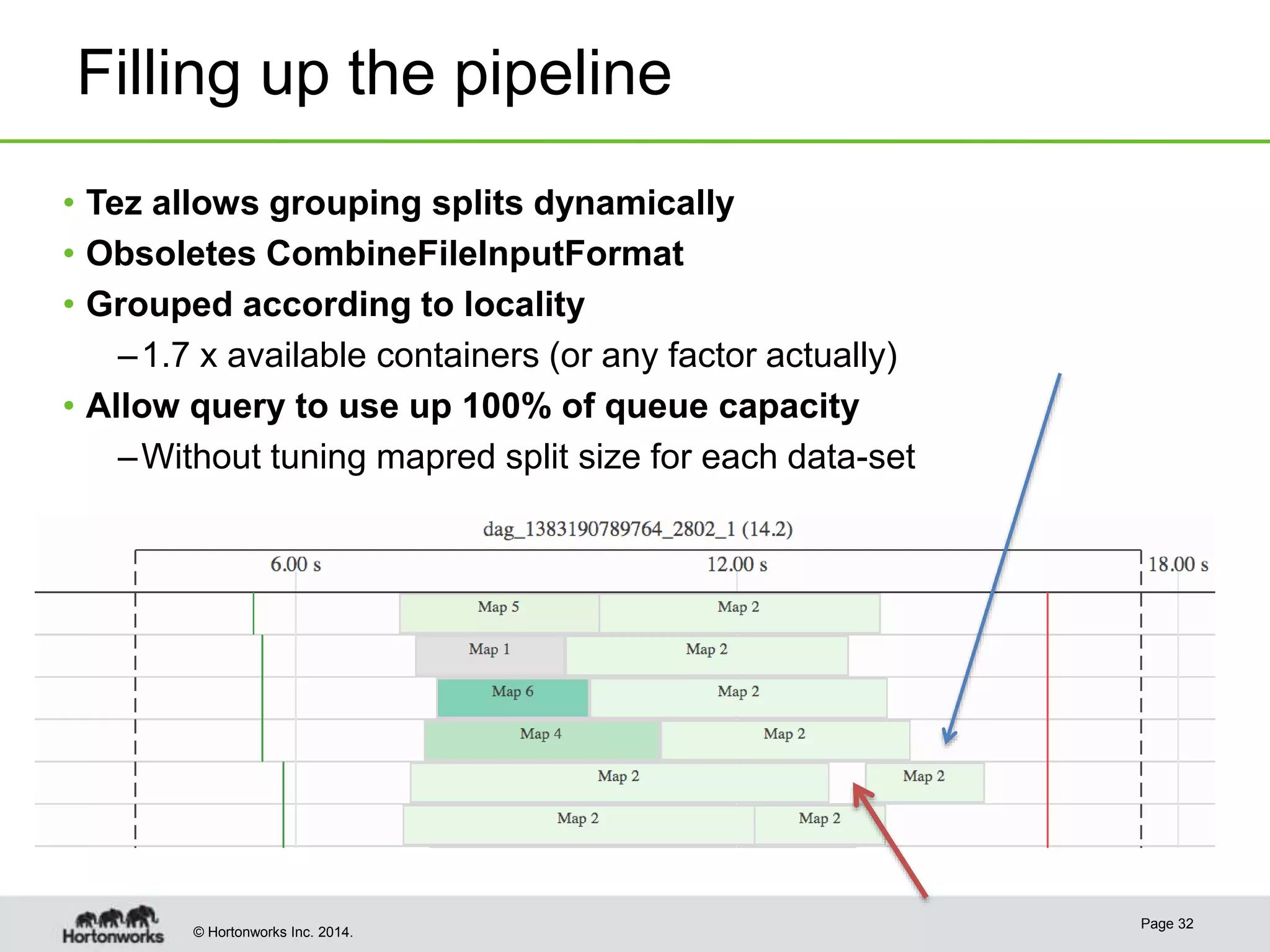 Filling up the pipeline

• Tez allows grouping splits dynamically
• Obsoletes CombineFileInputFormat
• Grouped according to locality
– 1.7 x available containers (or any factor actually)
• Allow query to use up 100% of queue capacity
– Without tuning mapred split size for each data-set

dag_1383190789764_2802_1 (14.2)

6.00 s
12.00 s
18.00 s

Map 5
Map 2
Map 1
Map 2
Map 6
Map 2
Map 4
Map 2
Map 2
Map 2
Map 2
Map 2

Hortonworks
© Hortonworks Inc. 2014.
Page 32